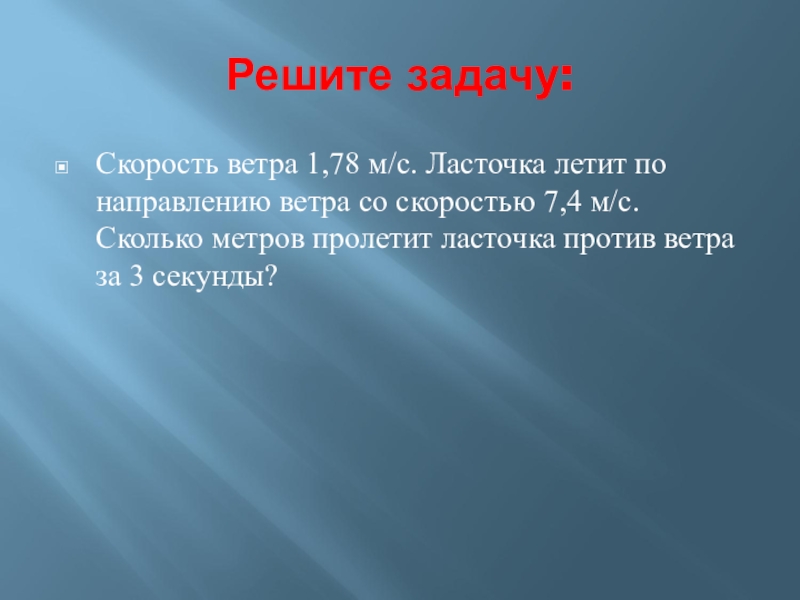 Решите задачу:

Скорость ветра 1,78 м/с. Ласточка летит по направлению ветра со скоростью 7,4 м/с. Сколько метров пролетит ласточка против ветра за 3 секунды?